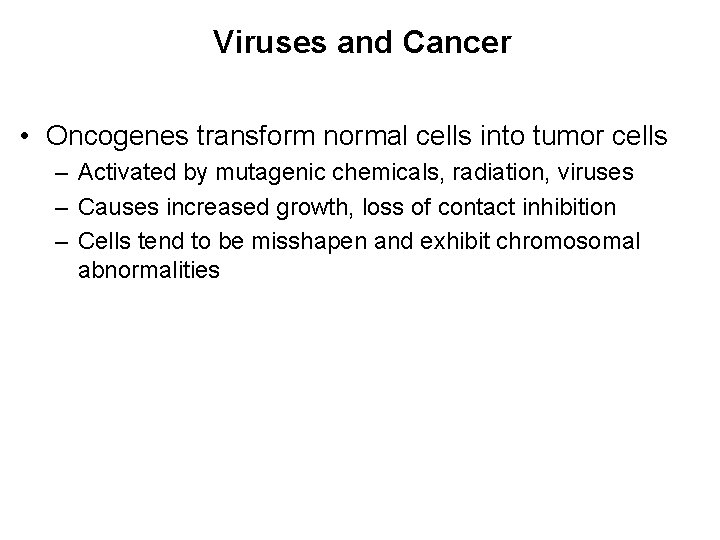 Viruses and Cancer

• Oncogenes transform normal cells into tumor cells
– Activated by mutagenic chemicals, radiation, viruses
– Causes increased growth, loss of contact inhibition
– Cells tend to be misshapen and exhibit chromosomal abnormalities